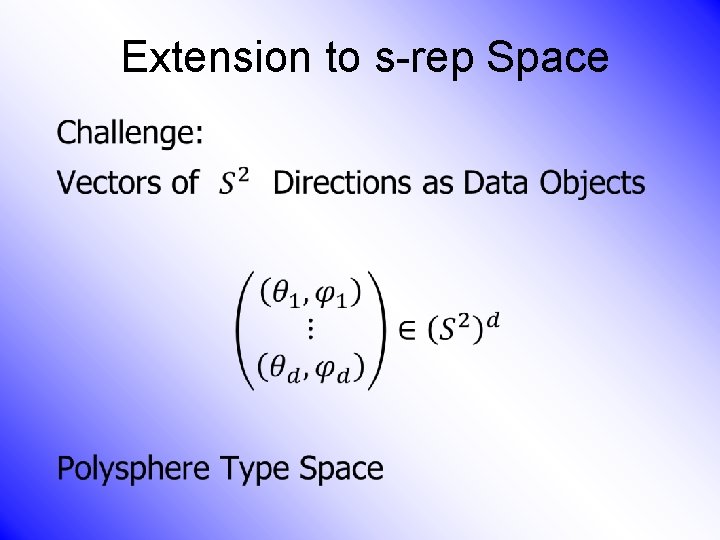 Extension to s-rep Space

Challenge:

Vectors of $S^2$ Directions as Data Objects

$\begin{pmatrix} (\theta_1, \varphi_1) \\ \vdots \\ (\theta_d, \varphi_d) \end{pmatrix} \in (S^2)^d$

Polysphere Type Space